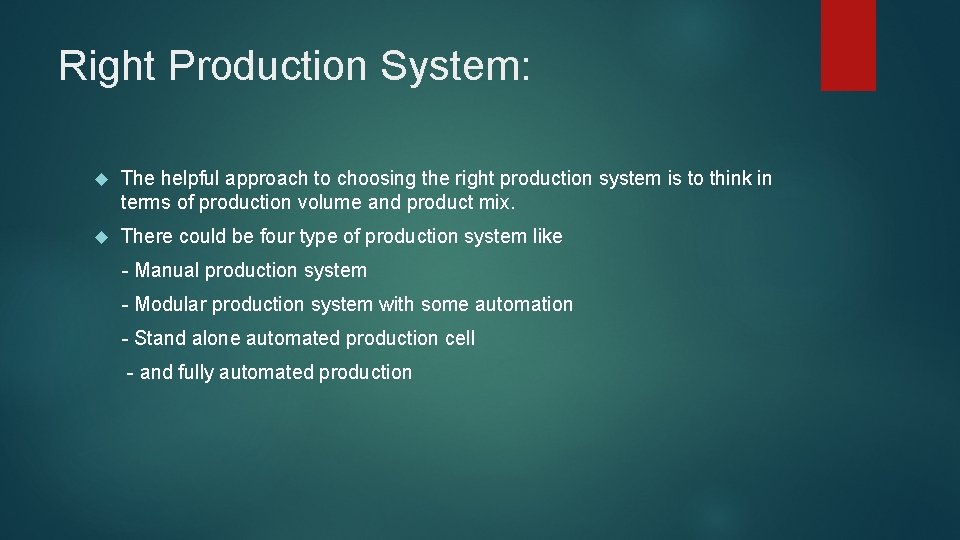 Right Production System:

The helpful approach to choosing the right production system is to think in terms of production volume and product mix.

There could be four type of production system like

- Manual production system

- Modular production system with some automation

- Stand alone automated production cell

- and fully automated production